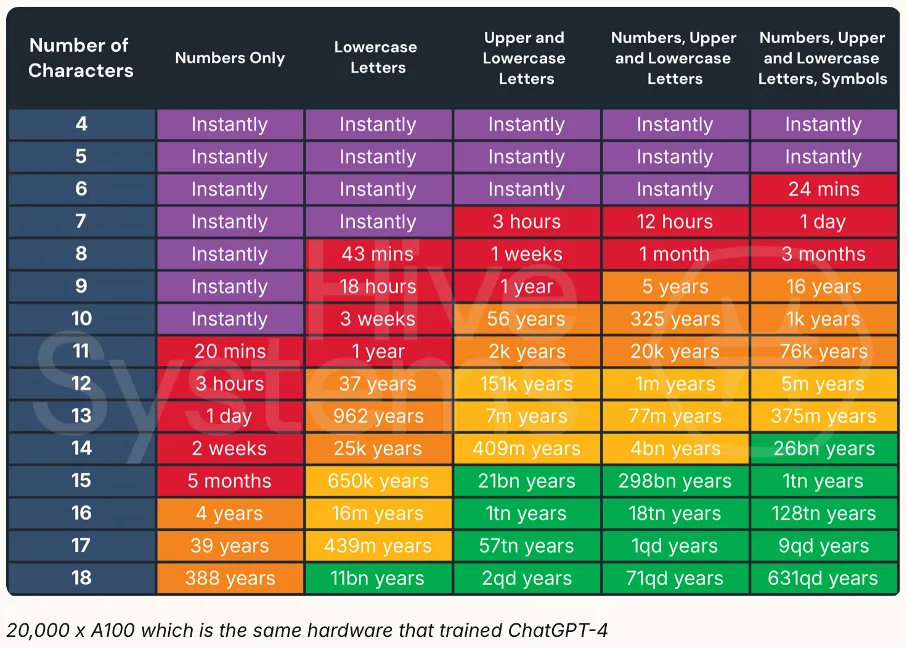 | Number of Characters | Numbers Only | Lowercase Letters | Upper and Lowercase Letters | Numbers, Upper and Lowercase Letters | Numbers, Upper and Lowercase Letters, Symbols |
|---|---|---|---|---|---|
| 4 | Instantly | Instantly | Instantly | Instantly | Instantly |
| 5 | Instantly | Instantly | Instantly | Instantly | Instantly |
| 6 | Instantly | Instantly | Instantly | Instantly | 24 mins |
| 7 | Instantly | Instantly | 3 hours | 12 hours | 1 day |
| 8 | Instantly | 43 mins | 1 weeks | 1 month | 3 months |
| 9 | Instantly | 18 hours | 1 year | 5 years | 16 years |
| 10 | Instantly | 3 weeks | 56 years | 325 years | 1k years |
| 11 | 20 mins | 1 year | 2k years | 20k years | 76k years |
| 12 | 3 hours | 37 years | 151k years | 1m years | 5m years |
| 13 | 1 day | 962 years | 7m years | 77m years | 375m years |
| 14 | 2 weeks | 25k years | 409m years | 4bn years | 26bn years |
| 15 | 5 months | 650k years | 21bn years | 298bn years | 1tn years |
| 16 | 4 years | 16m years | 1tn years | 18tn years | 128tn years |
| 17 | 39 years | 439m years | 57tn years | 1qd years | 9qd years |
| 18 | 388 years | 11bn years | 2qd years | 71qd years | 631qd years |

Hive Systems

20,000 x A100 which is the same hardware that trained ChatGPT-4